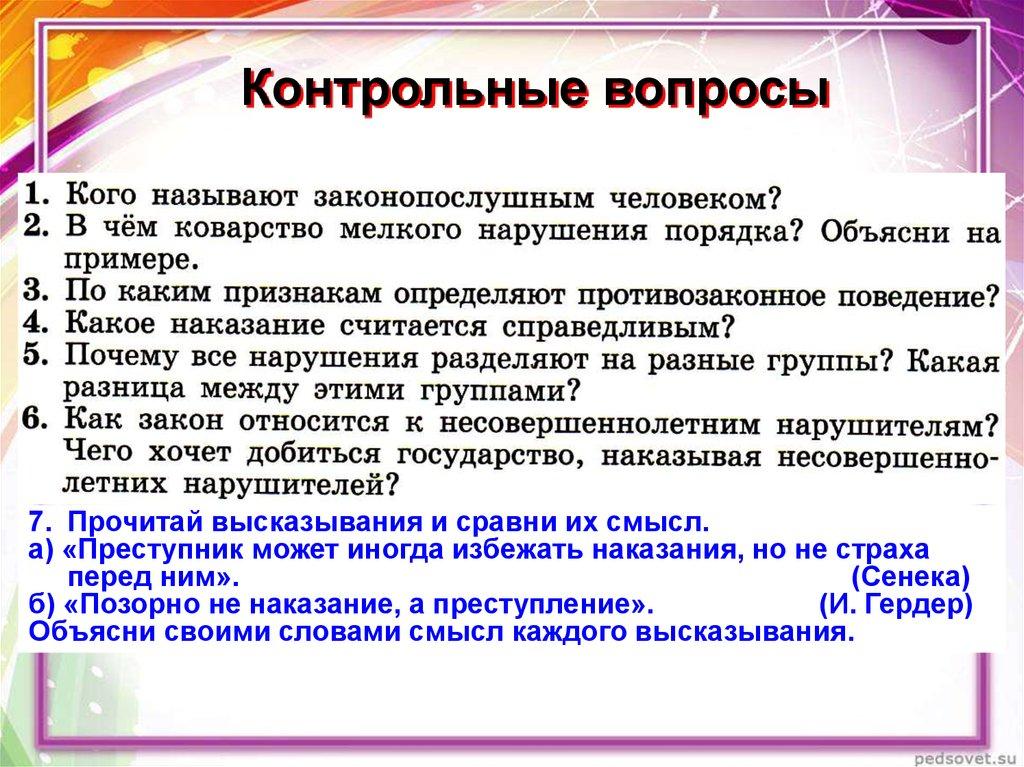 Контрольные вопросы

1. Кого называют законопослушным человеком?
2. В чём коварство мелкого нарушения порядка? Объясни на примере.
3. По каким признакам определяют противозаконное поведение?
4. Какое наказание считается справедливым?
5. Почему все нарушения разделяют на разные группы? Какая разница между этими группами?
6. Как закон относится к несовершеннолетним нарушителям? Чего хочет добиться государство, наказывая несовершеннолетних нарушителей?

7. Прочитай высказывания и сравни их смысл.
а) «Преступник может иногда избежать наказания, но не страха перед ним». (Сенека)
б) «Позорно не наказание, а преступление». (И. Гердер)
Объясни своими словами смысл каждого высказывания.

pedsovet.su